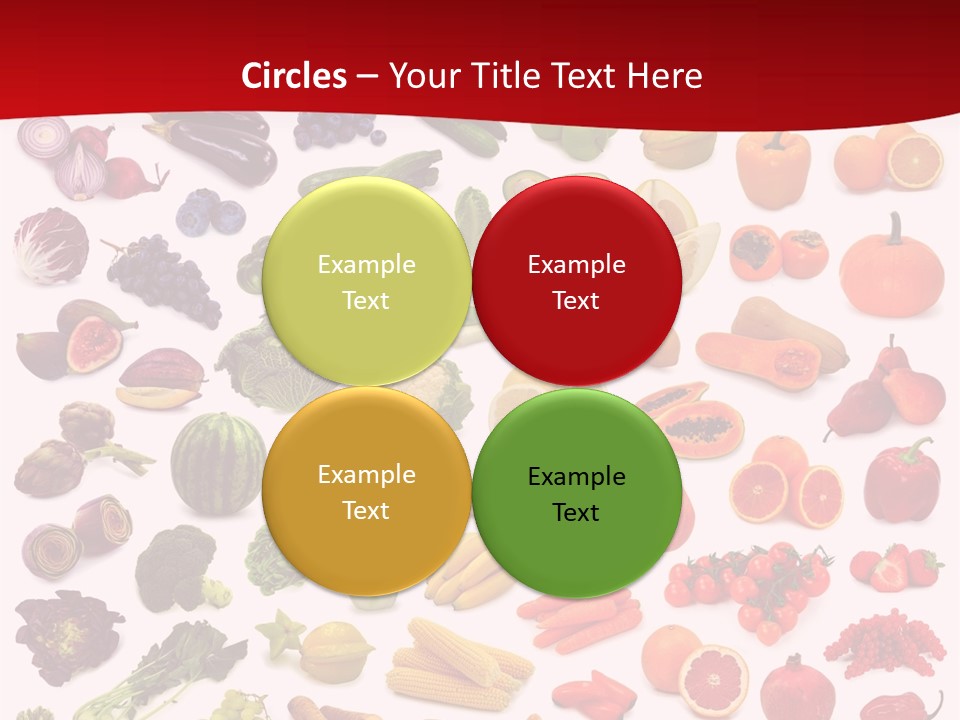 Circles – Your Title Text Here

Example Text

Example Text

Example Text

Example Text